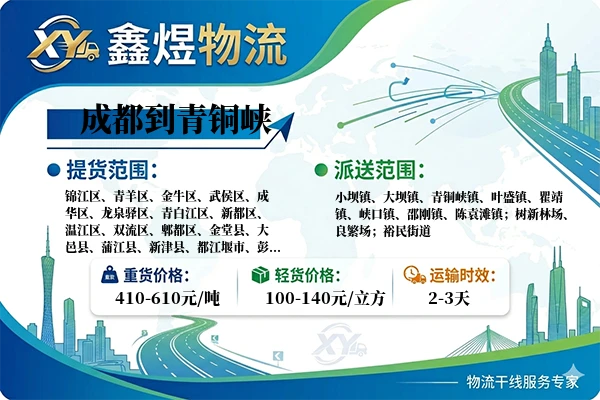 XY 鑫煜物流

成都到青铜峡

提货范围：

锦江区、青羊区、金牛区、武侯区、成华区、龙泉驿区、青白江区、新都区、温江区、双流区、郫都区、金堂县、大邑县、蒲江县、新津县、都江堰市、彭...

派送范围：

小坝镇、大坝镇、青铜峡镇、叶盛镇、瞿靖镇、峡口镇、邵刚镇、陈袁滩镇；树新林场、良繁场；裕民街道

重货价格：
410-610元/吨

轻货价格：
100-140元/立方

运输时效：
2-3天

XY

物流干线服务专家